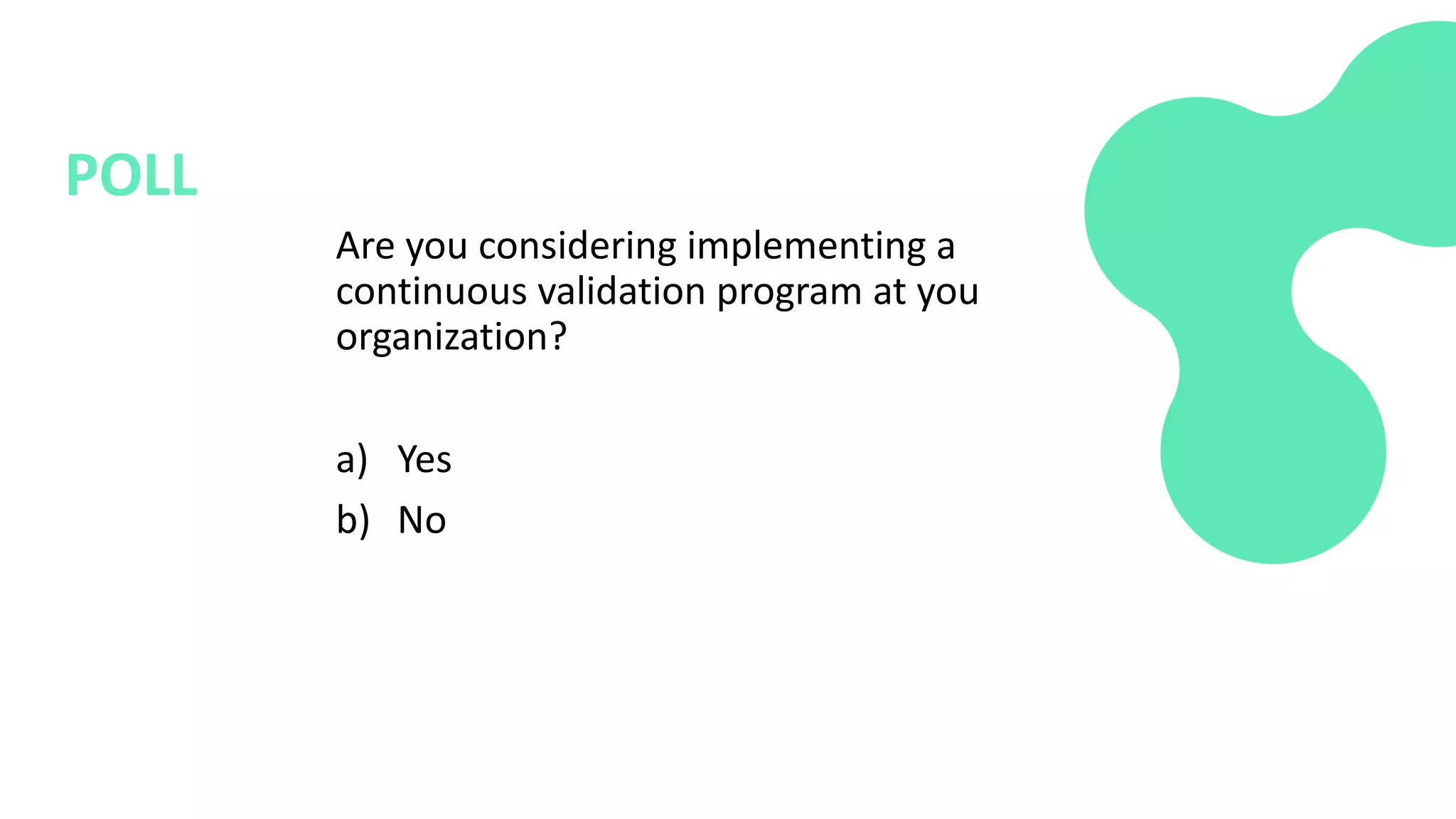 POLL

Are you considering implementing a continuous validation program at you organization?

a) Yes

b) No